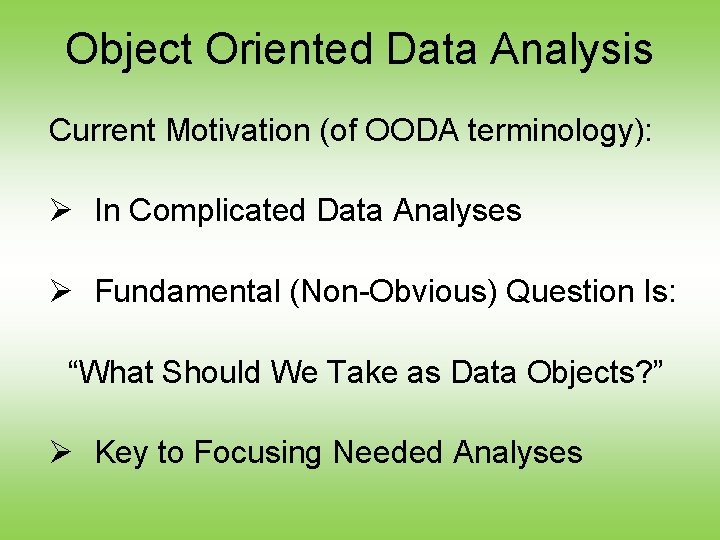 Object Oriented Data Analysis

Current Motivation (of OODA terminology):

➢ In Complicated Data Analyses

➢ Fundamental (Non-Obvious) Question Is:

“What Should We Take as Data Objects?”

➢ Key to Focusing Needed Analyses